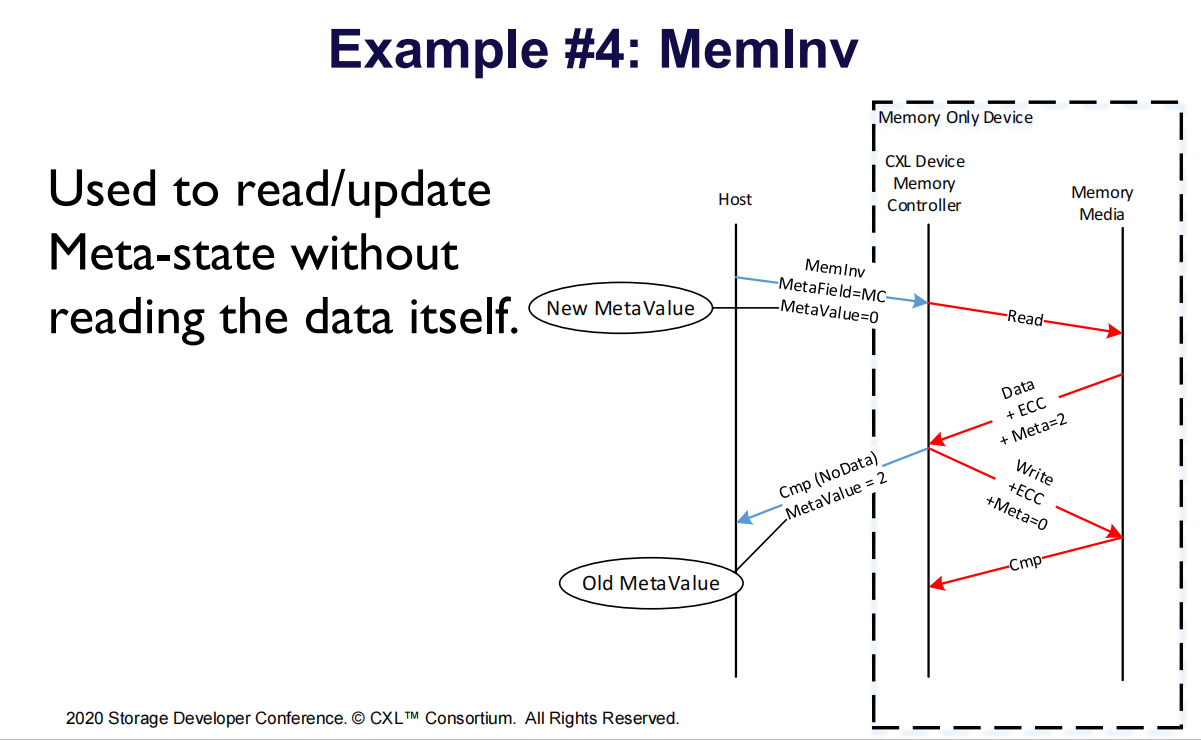 Example #4: MemInv

Used to read/update Meta-state without reading the data itself.

Memory Only Device

Host

CXL Device Memory Controller

Memory Media

New MetaValue

MemInv
MetaField=MC
MetaValue=0

Read

Data
+ ECC
+ Meta=2

Cmp (NoData)
MetaValue = 2

Write
+ECC
+Meta=0

Cmp

Old MetaValue

2020 Storage Developer Conference. © CXL™ Consortium. All Rights Reserved.